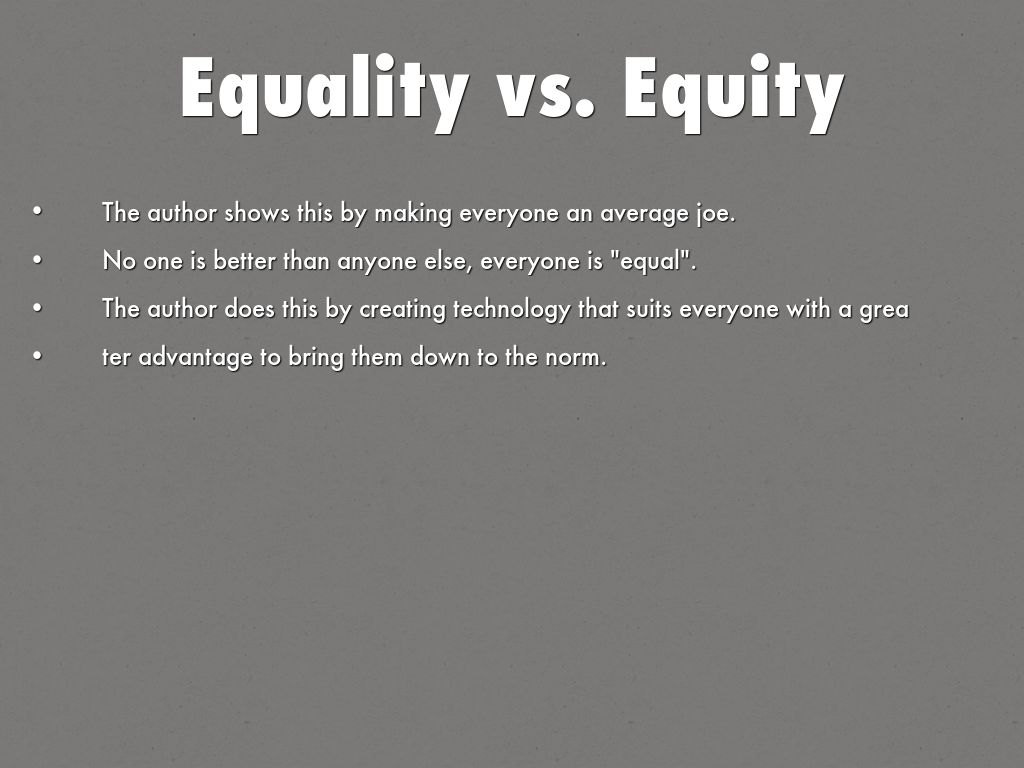 Equality vs. Equity

• The author shows this by making everyone an average joe.
• No one is better than anyone else, everyone is "equal".
• The author does this by creating technology that suits everyone with a grea
• ter advantage to bring them down to the norm.